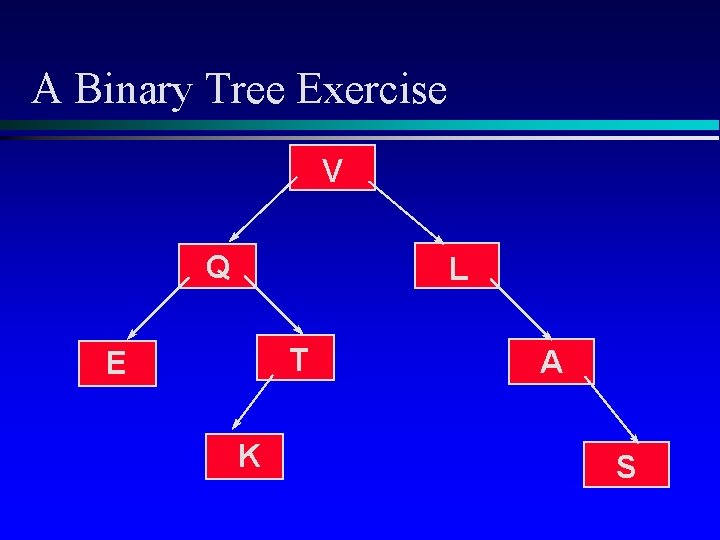 A Binary Tree Exercise

V

Q

L

E

T

A

K

S